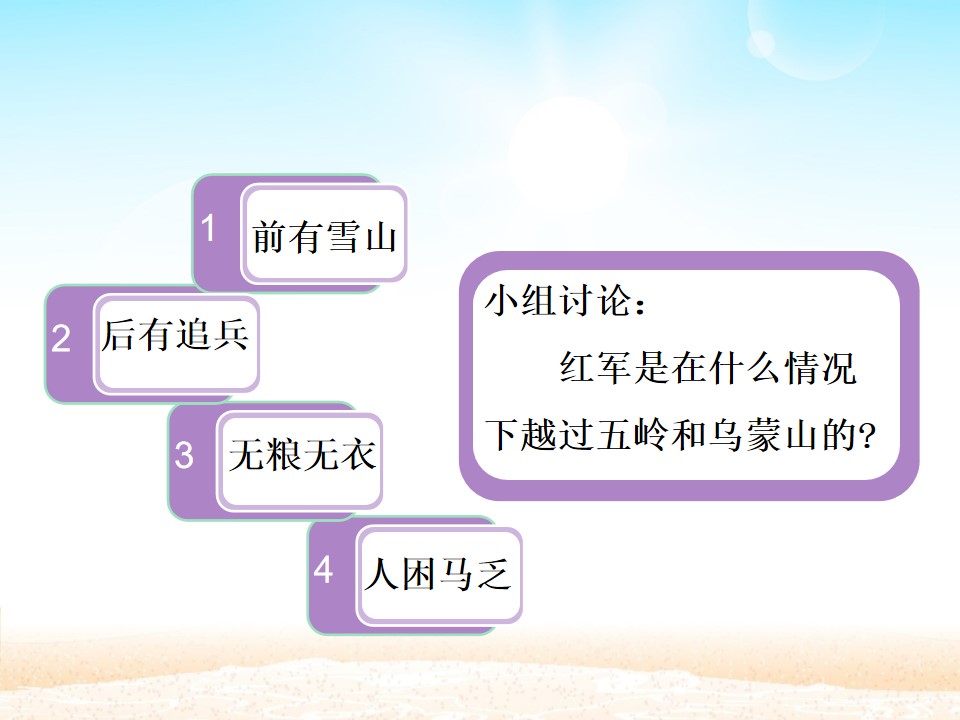 1 前有雪山

2 后有追兵

3 无粮无衣

4 人困马乏

小组讨论：

红军是在什么情况下越过五岭和乌蒙山的?